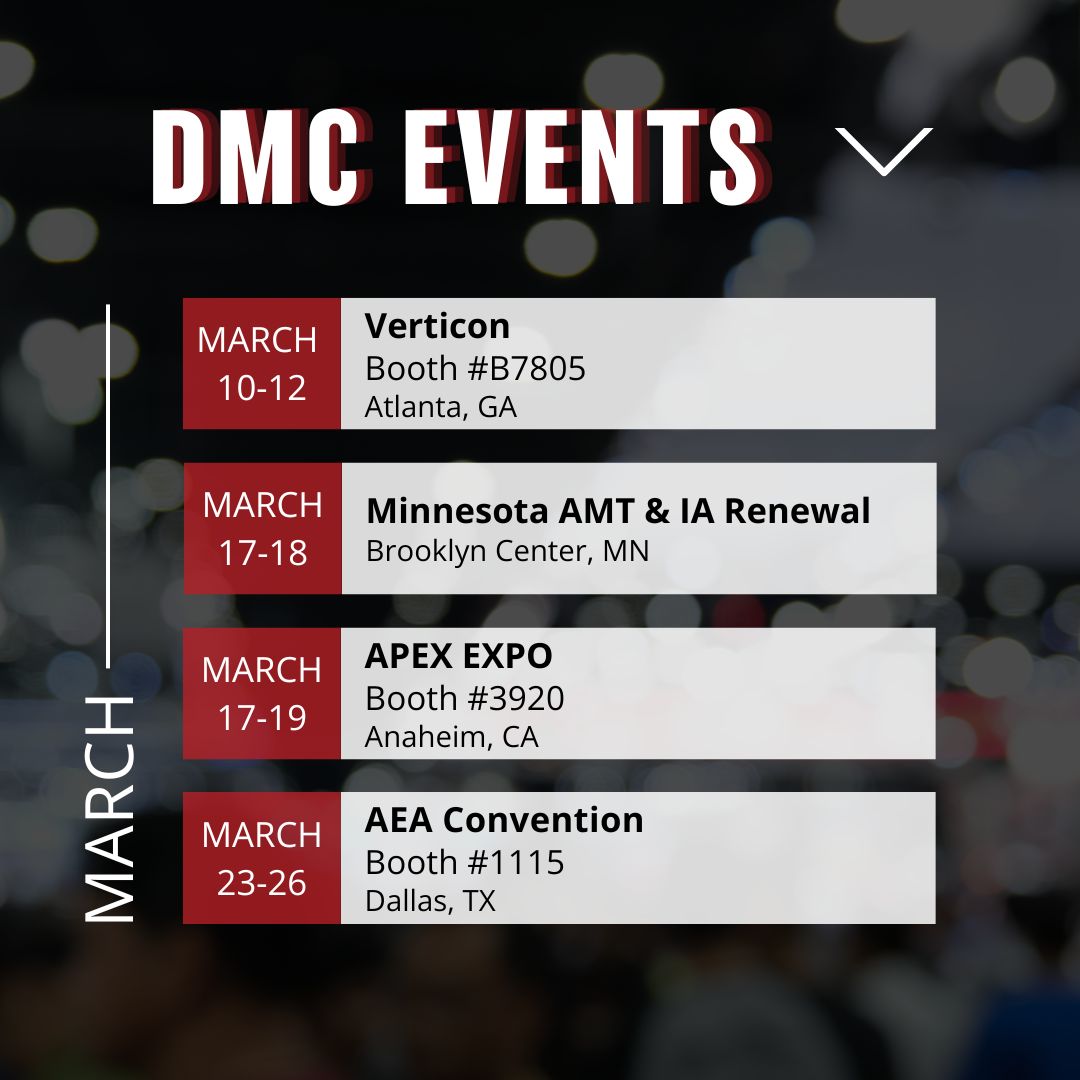 DMC EVENTS

MARCH

MARCH 10-12
Verticon
Booth #B7805
Atlanta, GA

MARCH 17-18
Minnesota AMT & IA Renewal
Brooklyn Center, MN

MARCH 17-19
APEX EXPO
Booth #3920
Anaheim, CA

MARCH 23-26
AEA Convention
Booth #1115
Dallas, TX